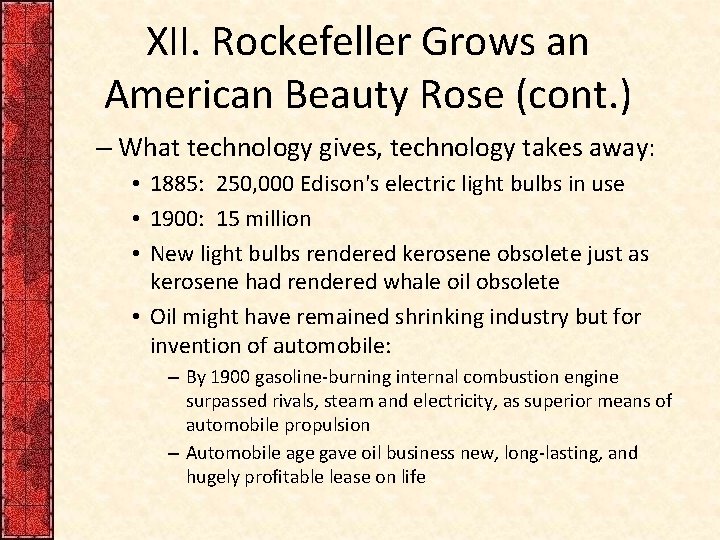 XII. Rockefeller Grows an American Beauty Rose (cont.)

– What technology gives, technology takes away:

• 1885: 250,000 Edison's electric light bulbs in use

• 1900: 15 million

• New light bulbs rendered kerosene obsolete just as kerosene had rendered whale oil obsolete

• Oil might have remained shrinking industry but for invention of automobile:

– By 1900 gasoline-burning internal combustion engine surpassed rivals, steam and electricity, as superior means of automobile propulsion

– Automobile age gave oil business new, long-lasting, and hugely profitable lease on life